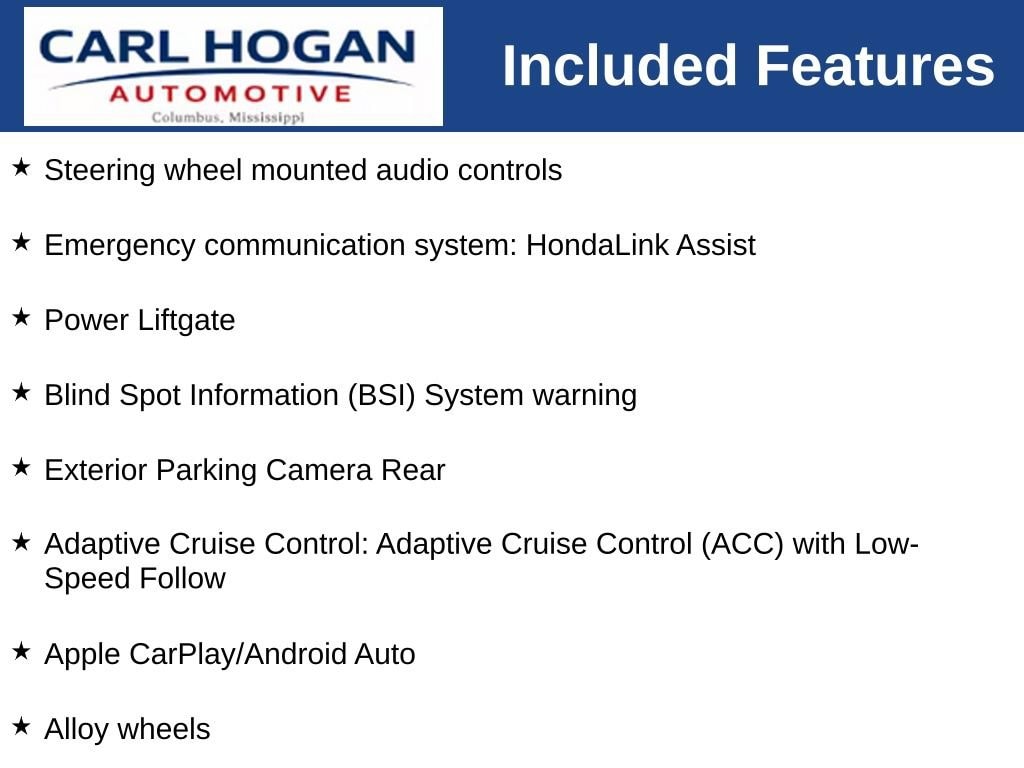 CARL HOGAN
AUTOMOTIVE
Columbus, Mississippi

Included Features

★ Steering wheel mounted audio controls

★ Emergency communication system: HondaLink Assist

★ Power Liftgate

★ Blind Spot Information (BSI) System warning

★ Exterior Parking Camera Rear

★ Adaptive Cruise Control: Adaptive Cruise Control (ACC) with Low-Speed Follow

★ Apple CarPlay/Android Auto

★ Alloy wheels